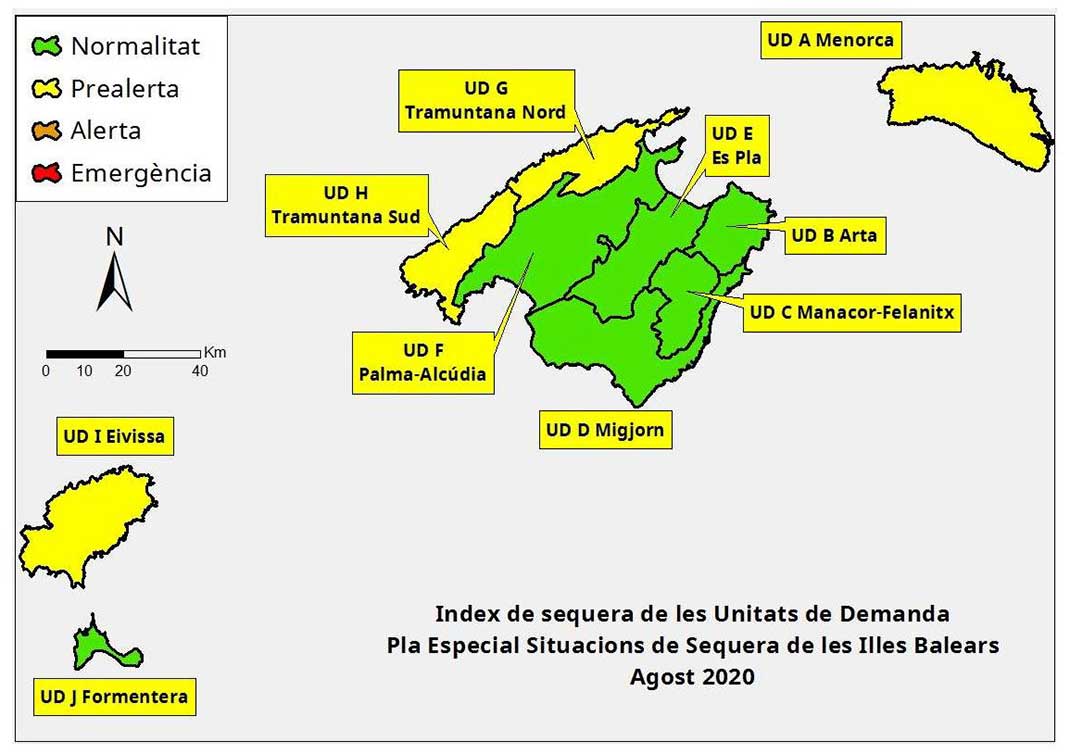 Normalitat
Prealerta
Alerta
Emergència

N

0 10 20 40 Km

UD A Menorca

UD G
Tramuntana Nord

UD E
Es Pla

UD H
Tramuntana Sud

UD B Arta

UD C Manacor-Felanitx

UD F
Palma-Alcúdia

UD D Migjorn

UD I Eivissa

UD J Formentera

Index de sequera de les Unitats de Demanda
Pla Especial Situacions de Sequera de les Illes Balears
Agost 2020